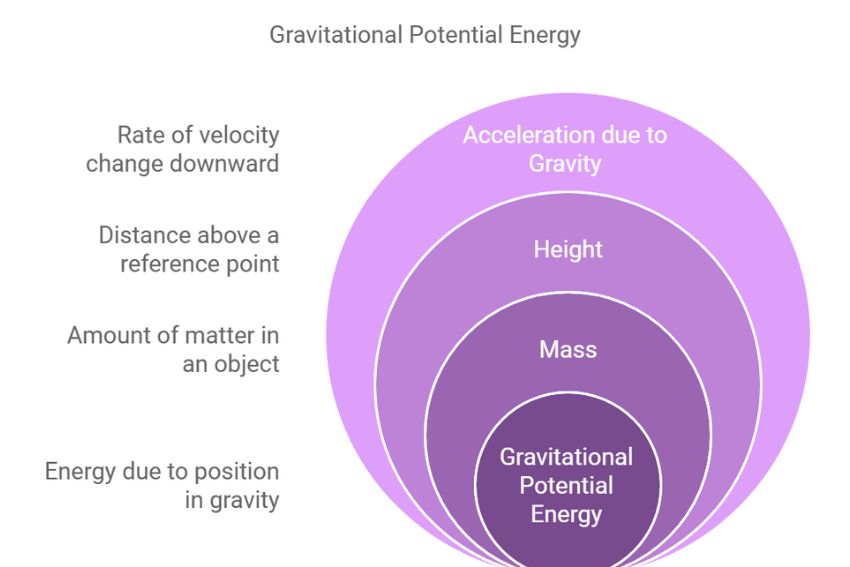 Gravitational Potential Energy

Rate of velocity change downward

Acceleration due to Gravity

Distance above a reference point

Height

Amount of matter in an object

Mass

Energy due to position in gravity

Gravitational Potential Energy